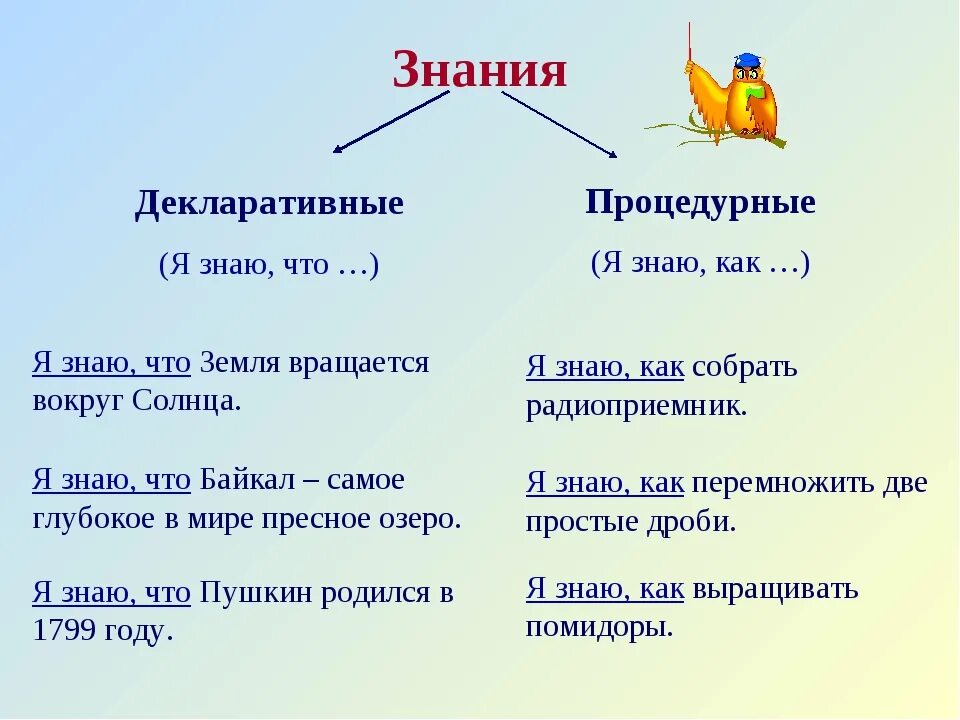 Знания

Декларативные

(Я знаю, что …)

Я знаю, что Земля вращается вокруг Солнца.

Я знаю, что Байкал – самое глубокое в мире пресное озеро.

Я знаю, что Пушкин родился в 1799 году.

Процедурные

(Я знаю, как …)

Я знаю, как собрать радиоприемник.

Я знаю, как перемножить две простые дроби.

Я знаю, как выращивать помидоры.